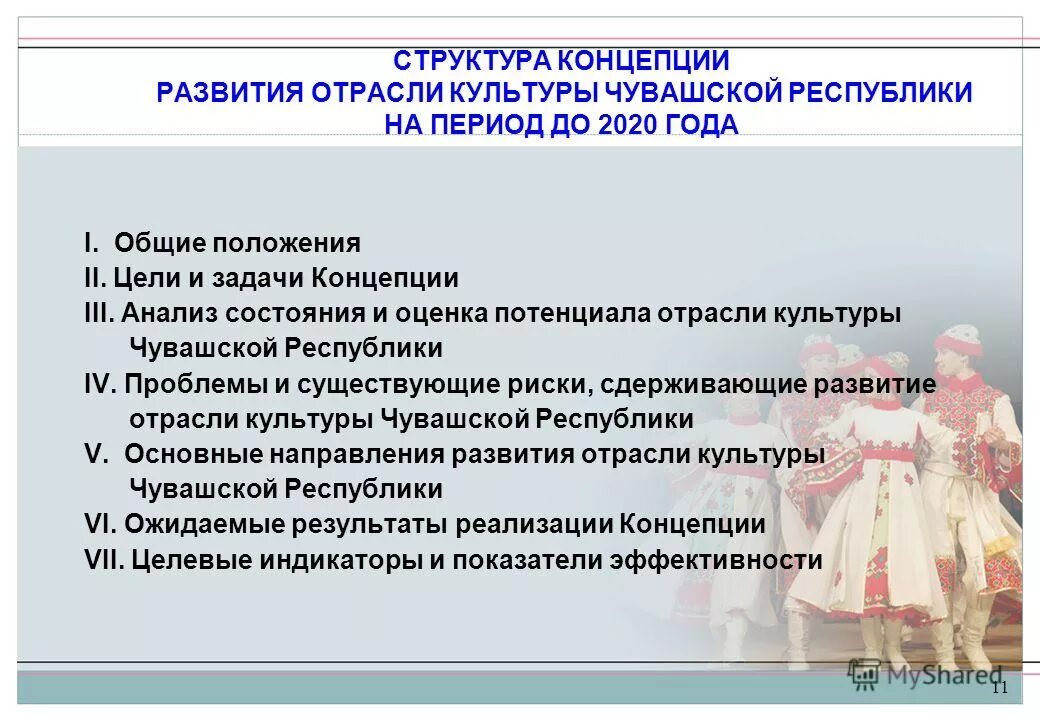 СТРУКТУРА КОНЦЕПЦИИ
РАЗВИТИЯ ОТРАСЛИ КУЛЬТУРЫ ЧУВАШСКОЙ РЕСПУБЛИКИ
НА ПЕРИОД ДО 2020 ГОДА

I. Общие положения
II. Цели и задачи Концепции
III. Анализ состояния и оценка потенциала отрасли культуры Чувашской Республики
IV. Проблемы и существующие риски, сдерживающие развитие отрасли культуры Чувашской Республики
V. Основные направления развития отрасли культуры Чувашской Республики
VI. Ожидаемые результаты реализации Концепции
VII. Целевые индикаторы и показатели эффективности

MyShared

11